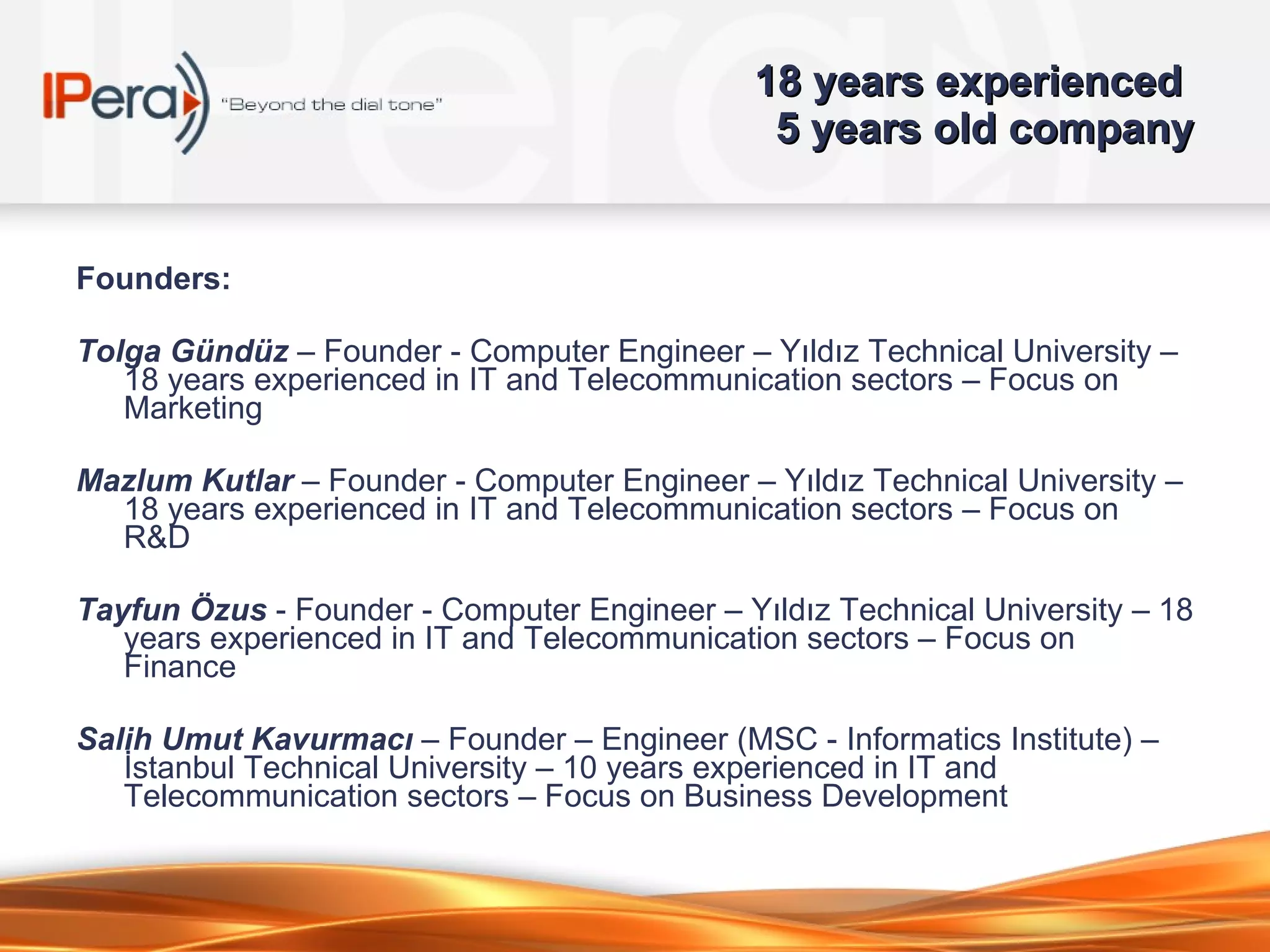 IPera "Beyond the dial tone"

18 years experienced
5 years old company

Founders:

Tolga Gündüz – Founder - Computer Engineer – Yıldız Technical University – 18 years experienced in IT and Telecommunication sectors – Focus on Marketing

Mazlum Kutlar – Founder - Computer Engineer – Yıldız Technical University – 18 years experienced in IT and Telecommunication sectors – Focus on R&D

Tayfun Özus - Founder - Computer Engineer – Yıldız Technical University – 18 years experienced in IT and Telecommunication sectors – Focus on Finance

Salih Umut Kavurmacı – Founder – Engineer (MSC - Informatics Institute) – İstanbul Technical University – 10 years experienced in IT and Telecommunication sectors – Focus on Business Development